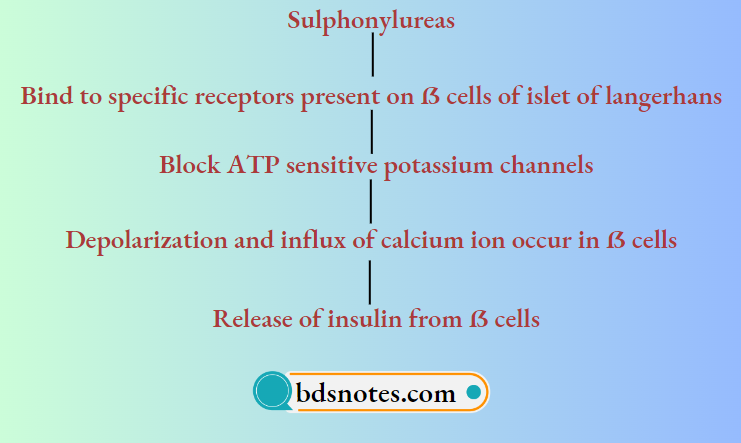 Sulphonylureas

Bind to specific receptors present on ß cells of islet of langerhans

Block ATP sensitive potassium channels

Depolarization and influx of calcium ion occur in ß cells

Release of insulin from ß cells

bdsnotes.com